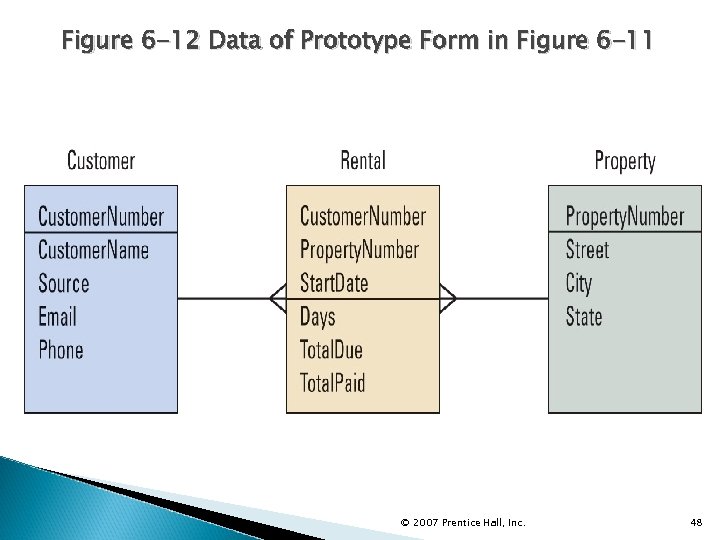 Figure 6-12 Data of Prototype Form in Figure 6-11

Customer

CustomerNumber
CustomerName
Source
Email
Phone

Rental

CustomerNumber
PropertyNumber
StartDate
Days
TotalDue
TotalPaid

Property

PropertyNumber
Street
City
State

© 2007 Prentice Hall, Inc.

48